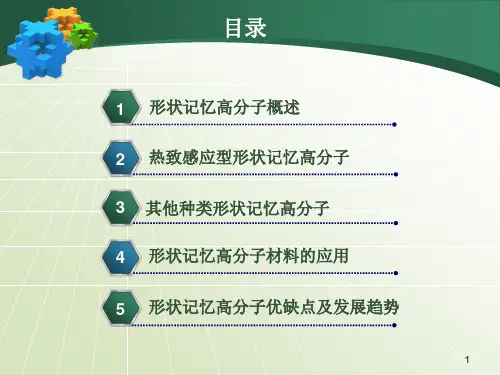 目录

1 形状记忆高分子概述

2 热致感应型形状记忆高分子

3 其他种类形状记忆高分子

4 形状记忆高分子材料的应用

5 形状记忆高分子优缺点及发展趋势

1